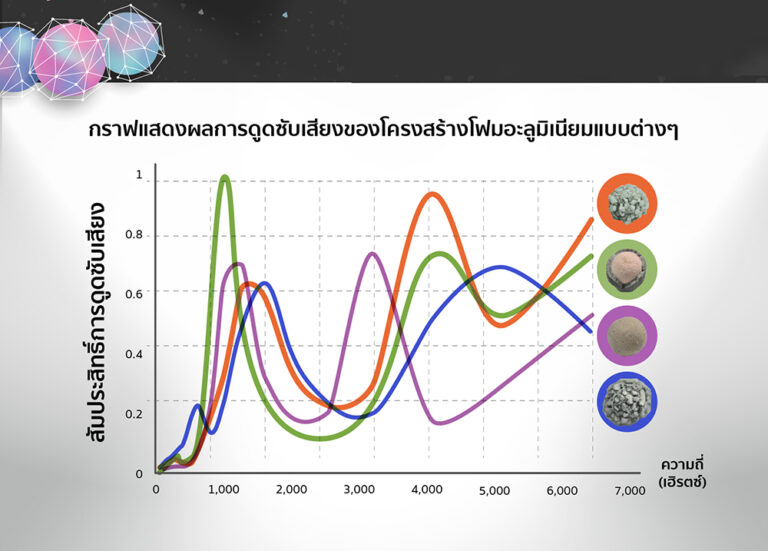 กราฟแสดงผลการดูดซับเสียงของโครงสร้างโฟมอะลูมิเนียมแบบต่างๆ

สัมประสิทธิ์การดูดซับเสียง

1
0.8
0.6
0.4
0.2
0

0
1,000
2,000
3,000
4,000
5,000
6,000
7,000

ความถี่
(เฮิรตซ์)